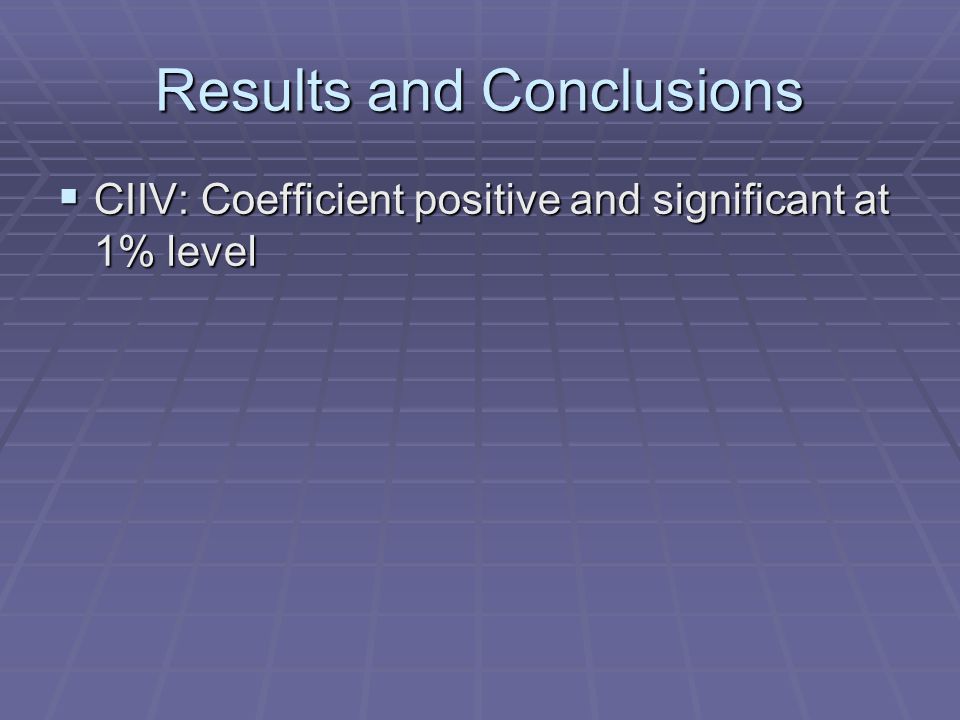 Results and Conclusions

▪ CIIV: Coefficient positive and significant at 1% level